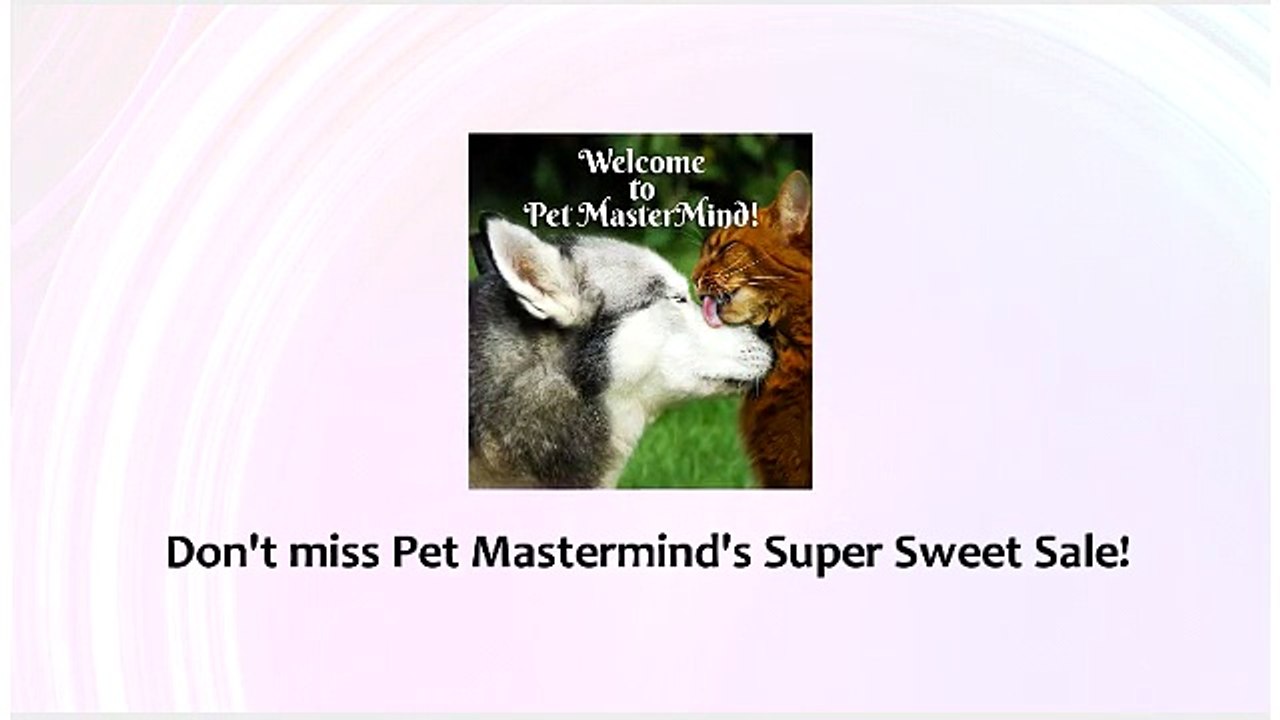 Welcome to Pet MasterMind!

Don't miss Pet Mastermind's Super Sweet Sale!